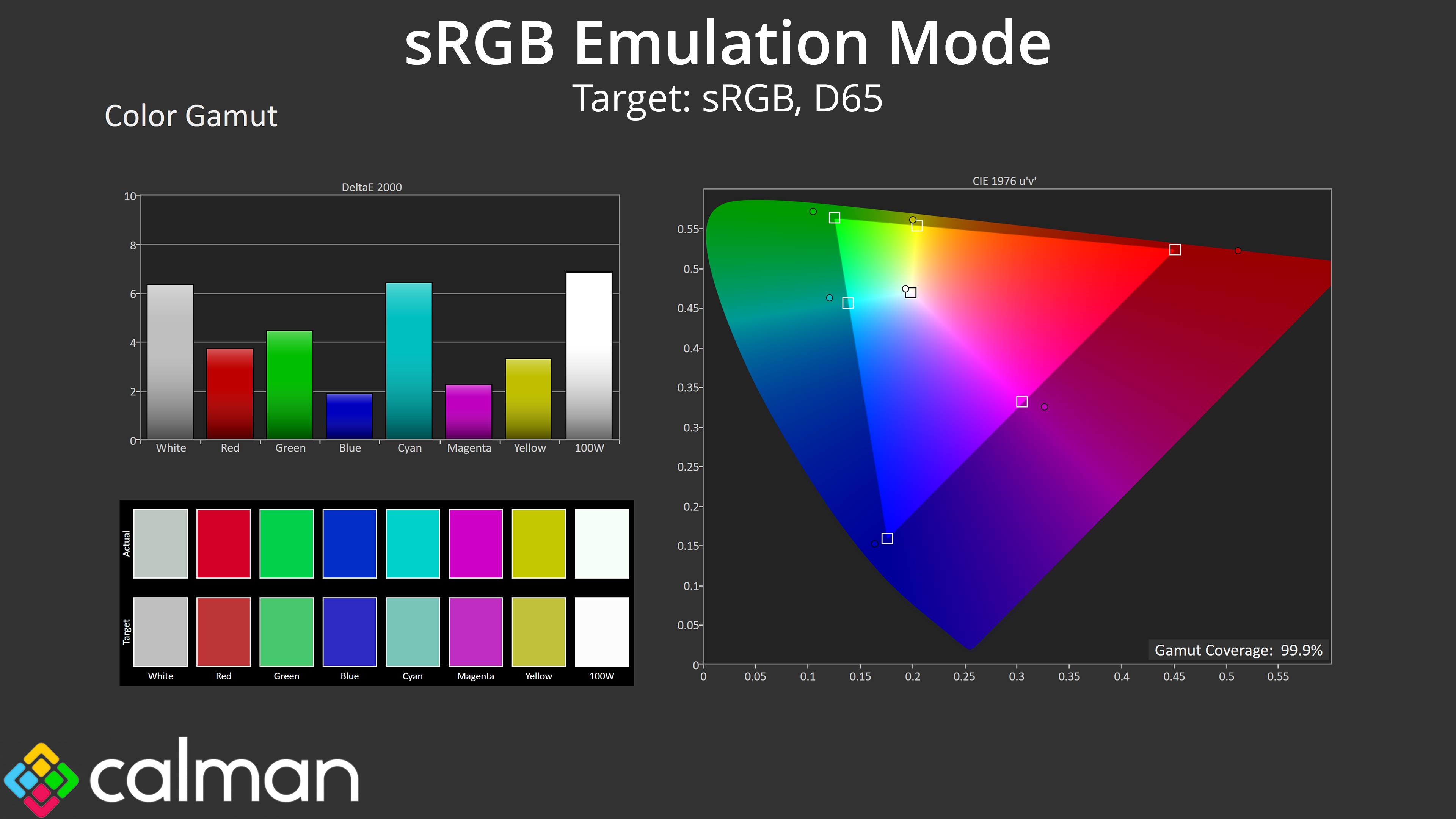 sRGB Emulation Mode

Target: sRGB, D65

Color Gamut

DeltaE 2000

10
8
6
4
2
0

White Red Green Blue Cyan Magenta Yellow 100W

Actual

Target

White Red Green Blue Cyan Magenta Yellow 100W

CIE 1976 u'v'

0.55
0.5
0.45
0.4
0.35
0.3
0.25
0.2
0.15
0.1
0.05
0

0 0.05 0.1 0.15 0.2 0.25 0.3 0.35 0.4 0.45 0.5 0.55

Gamut Coverage: 99.9%

calman